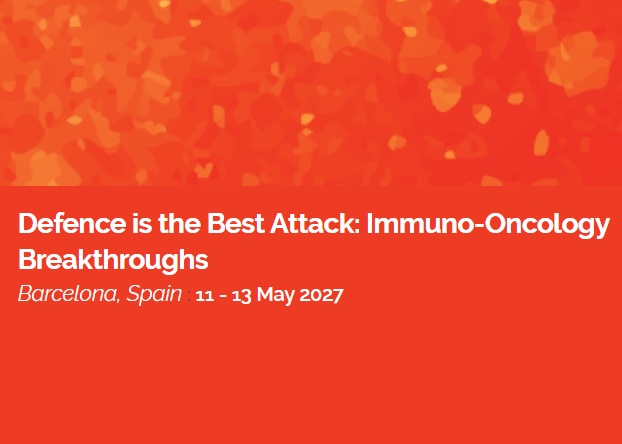 Defence is the Best Attack: Immuno-Oncology Breakthroughs

Barcelona, Spain : 11 - 13 May 2027